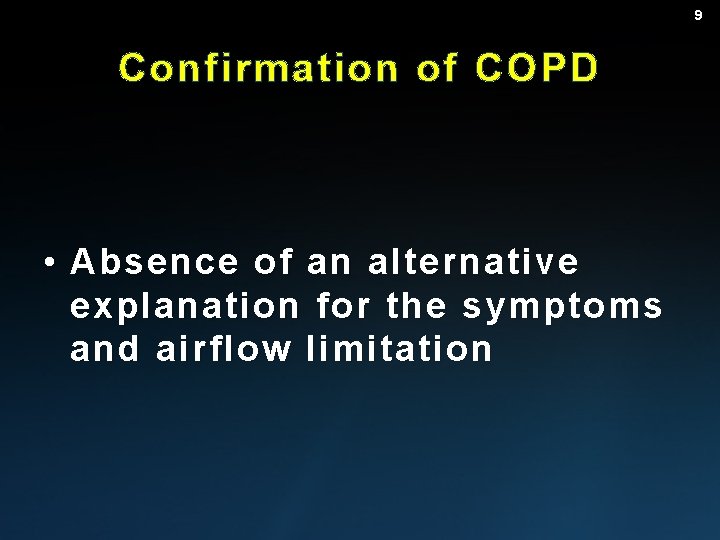 9

Confirmation of COPD

• Absence of an alternative explanation for the symptoms and airflow limitation